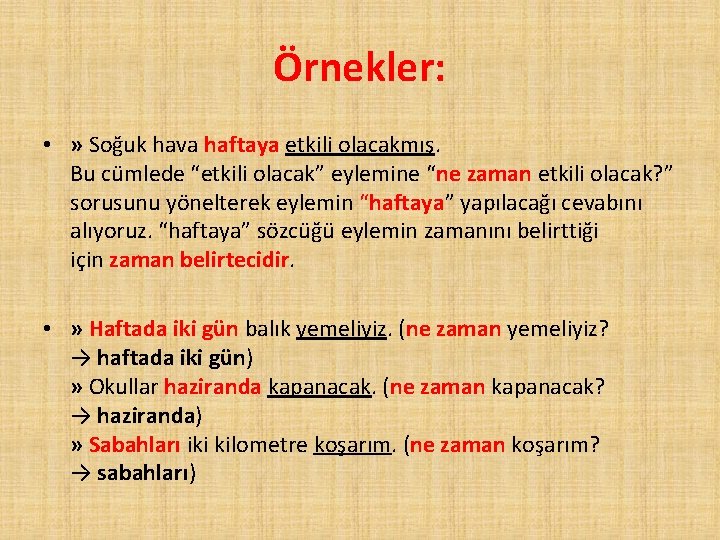 Örnekler:

• » Soğuk hava haftaya etkili olacakmış.
Bu cümlede “etkili olacak” eylemine “ne zaman etkili olacak?” sorusunu yönelterek eylemin “haftaya” yapılacağı cevabını alıyoruz. “haftaya” sözcüğü eylemin zamanını belirttiği için zaman belirtecidir.

• » Haftada iki gün balık yemeliyiz. (ne zaman yemeliyiz? → haftada iki gün)
» Okullar haziranda kapanacak. (ne zaman kapanacak? → haziranda)
» Sabahları iki kilometre koşarım. (ne zaman koşarım? → sabahları)